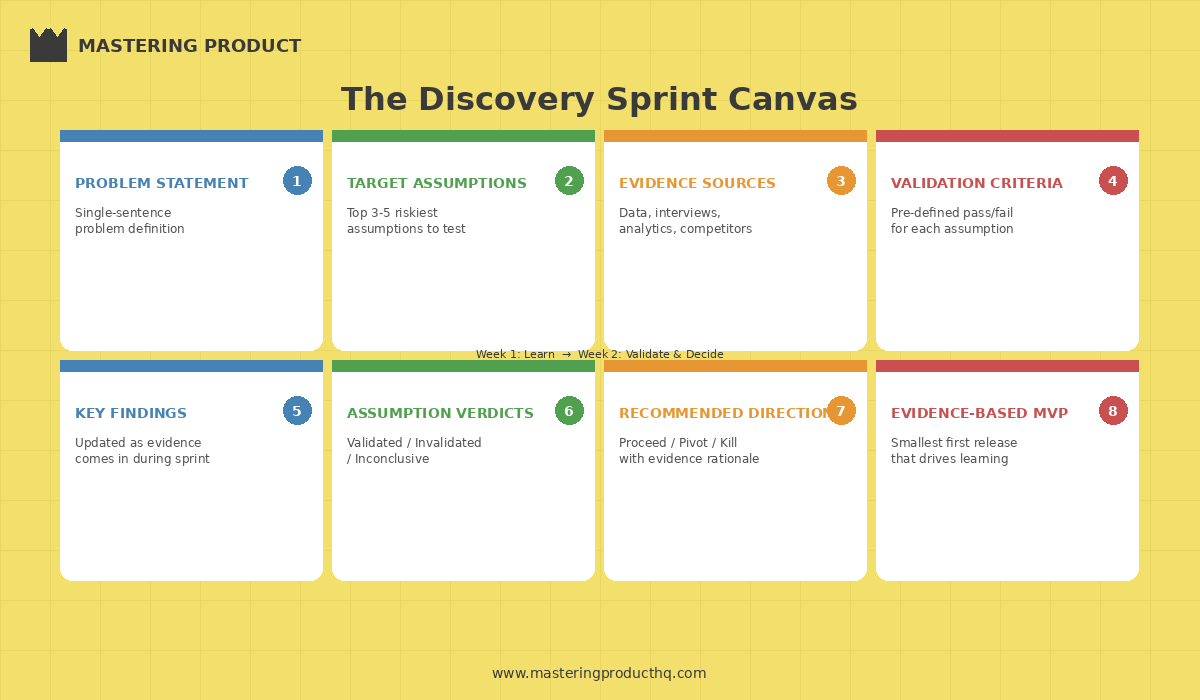 MASTERING PRODUCT

The Discovery Sprint Canvas

PROBLEM STATEMENT 1
Single-sentence problem definition

TARGET ASSUMPTIONS 2
Top 3-5 riskiest assumptions to test

EVIDENCE SOURCES 3
Data, interviews, analytics, competitors

VALIDATION CRITERIA 4
Pre-defined pass/fail for each assumption

Week 1: Learn → Week 2: Validate & Decide

KEY FINDINGS 5
Updated as evidence comes in during sprint

ASSUMPTION VERDICTS 6
Validated / Invalidated / Inconclusive

RECOMMENDED DIRECTION 7
Proceed / Pivot / Kill with evidence rationale

EVIDENCE-BASED MVP 8
Smallest first release that drives learning

www.masteringproducthq.com